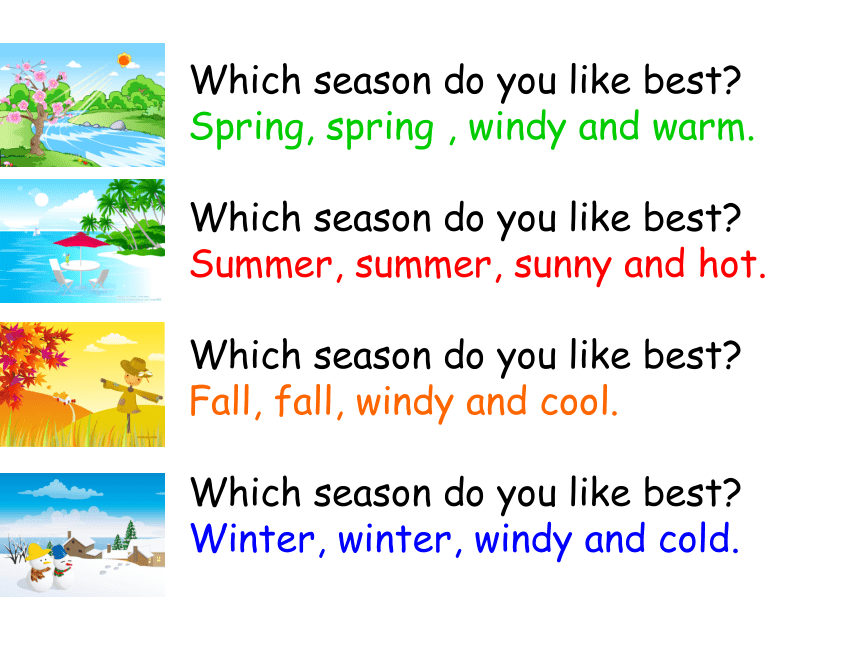 Which season do you like best?
Spring, spring , windy and warm.

Which season do you like best?
Summer, summer, sunny and hot.

Which season do you like best?
Fall, fall, windy and cool.

Which season do you like best?
Winter, winter, windy and cold.